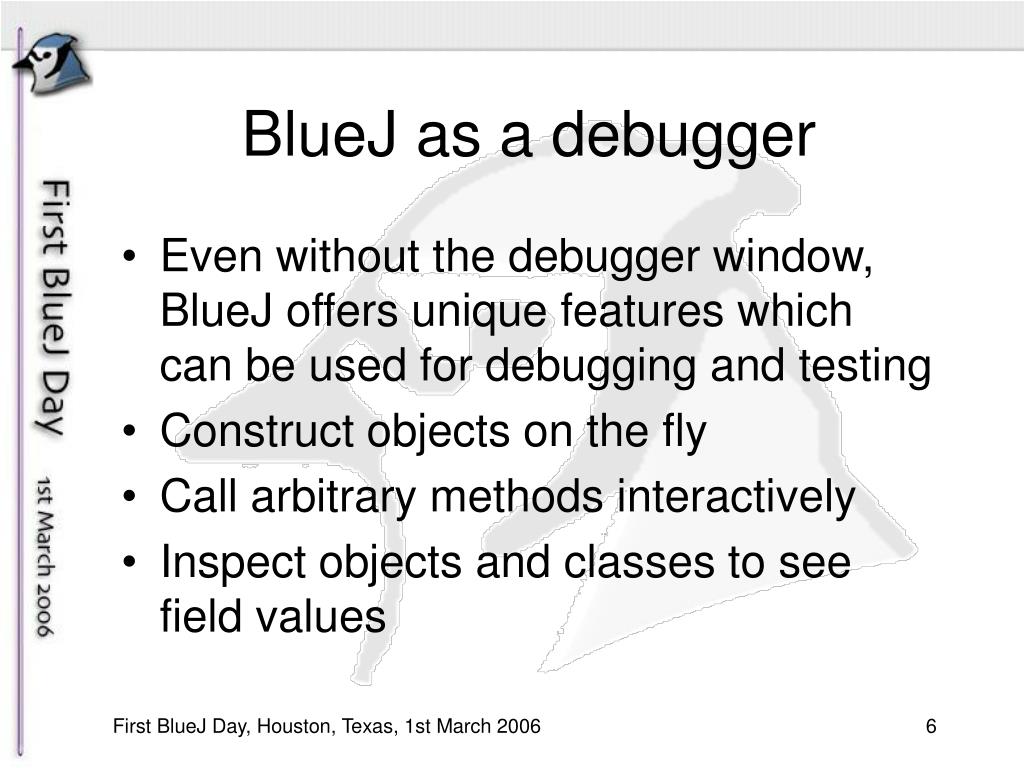 First BlueJ Day

1st March 2006

BlueJ as a debugger

• Even without the debugger window, BlueJ offers unique features which can be used for debugging and testing
• Construct objects on the fly
• Call arbitrary methods interactively
• Inspect objects and classes to see field values

First BlueJ Day, Houston, Texas, 1st March 2006

6